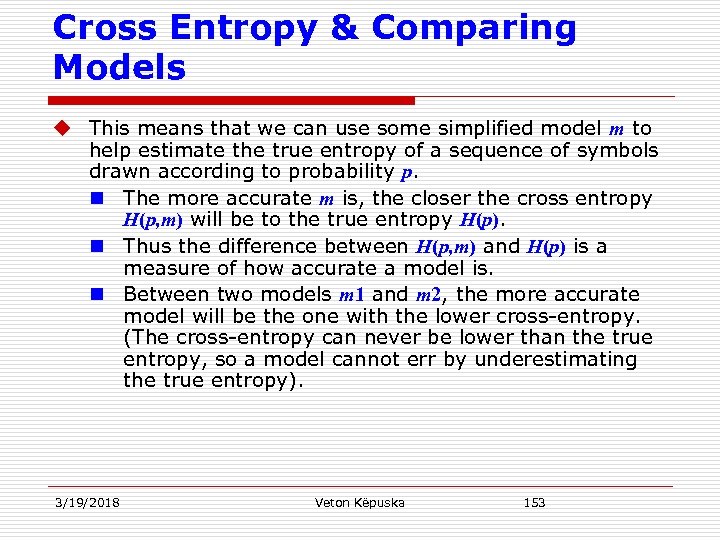 Cross Entropy & Comparing Models

This means that we can use some simplified model $m$ to help estimate the true entropy of a sequence of symbols drawn according to probability $p$.

The more accurate $m$ is, the closer the cross entropy $H(p,m)$ will be to the true entropy $H(p)$.

Thus the difference between $H(p,m)$ and $H(p)$ is a measure of how accurate a model is.

Between two models $m1$ and $m2$, the more accurate model will be the one with the lower cross-entropy. (The cross-entropy can never be lower than the true entropy, so a model cannot err by underestimating the true entropy).

3/19/2018 Veton Këpuska 153